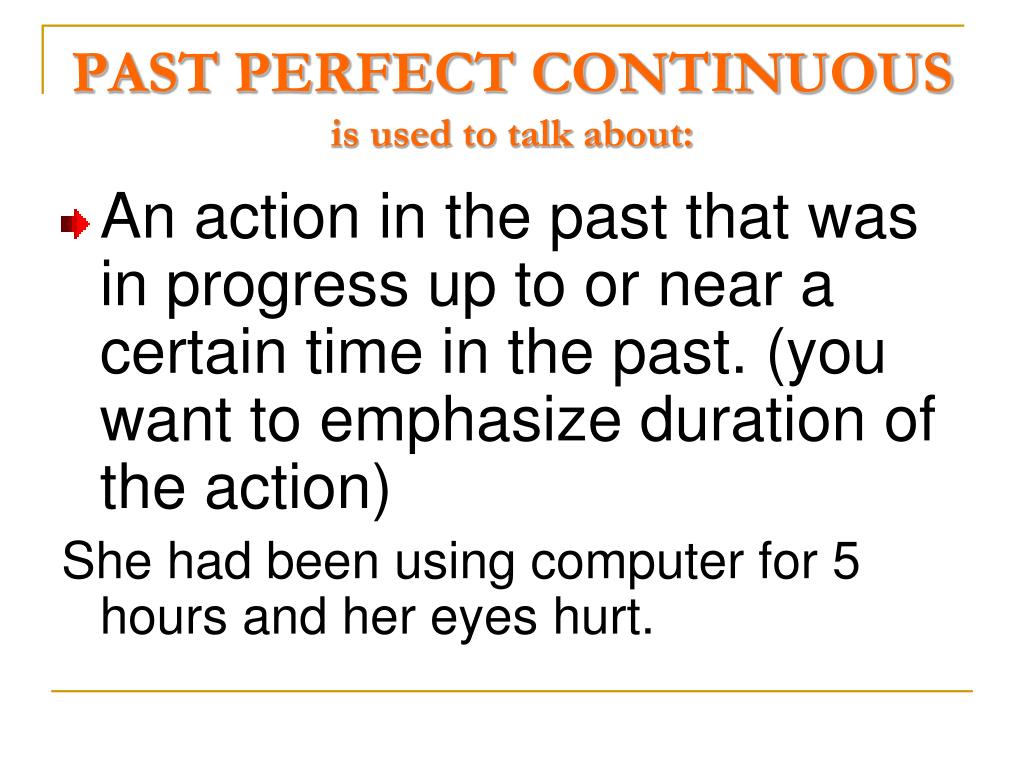 PAST PERFECT CONTINUOUS
is used to talk about:

An action in the past that was in progress up to or near a certain time in the past. (you want to emphasize duration of the action)

She had been using computer for 5 hours and her eyes hurt.